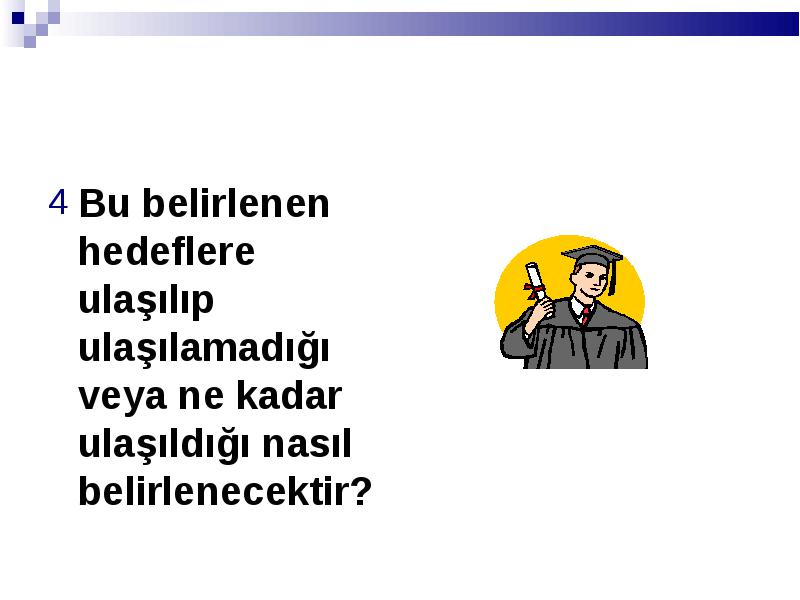 4 Bu belirlenen hedeflere ulaşılıp ulaşılamadığı veya ne kadar ulaşıldığı nasıl belirlenecektir?